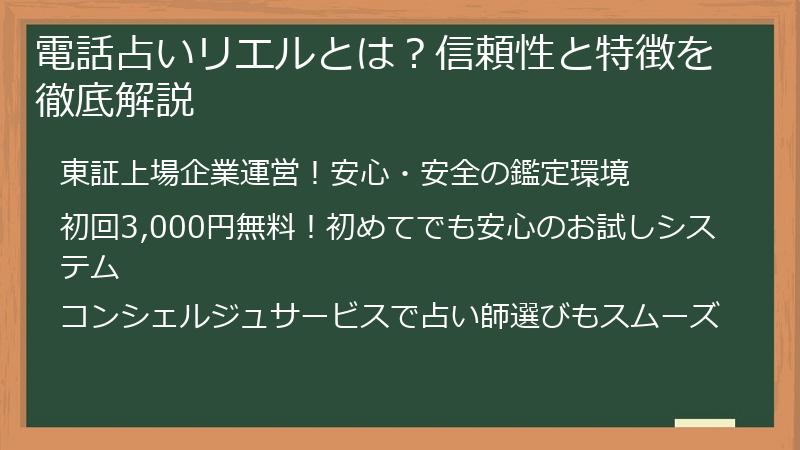 電話占いリエルとは？信頼性と特徴を徹底解説

東証上場企業運営！安心・安全の鑑定環境

初回3,000円無料！初めてでも安心のお試しシステム

コンシェルジュサービスで占い師選びもスムーズ